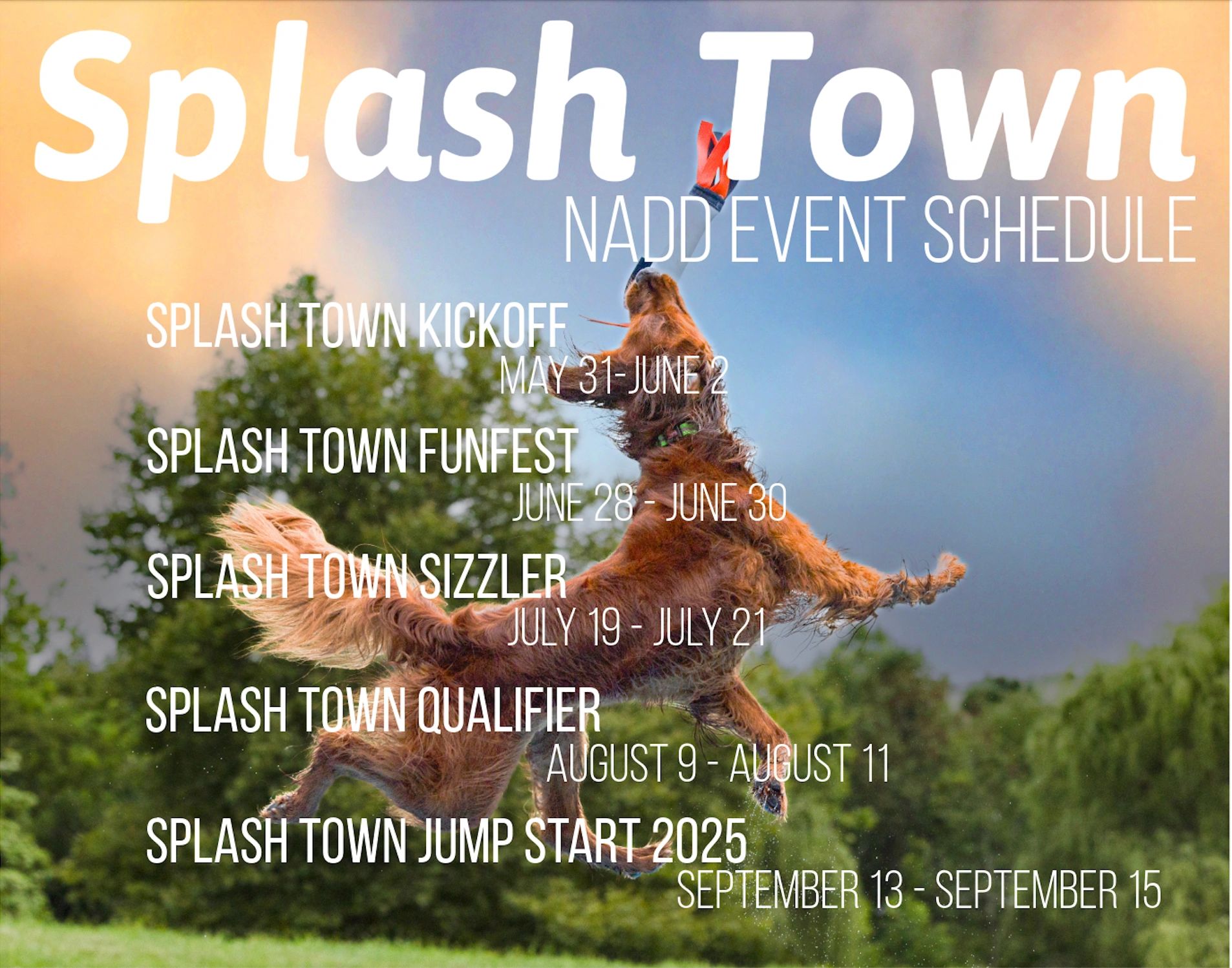 Splash Town
NADD EVENT SCHEDULE

SPLASH TOWN KICKOFF
MAY 31-JUNE 2

SPLASH TOWN FUNFEST
JUNE 28 - JUNE 30

SPLASH TOWN SIZZLER
JULY 19 - JULY 21

SPLASH TOWN QUALIFIER
AUGUST 9 - AUGUST 11

SPLASH TOWN JUMP START 2025
SEPTEMBER 13 - SEPTEMBER 15